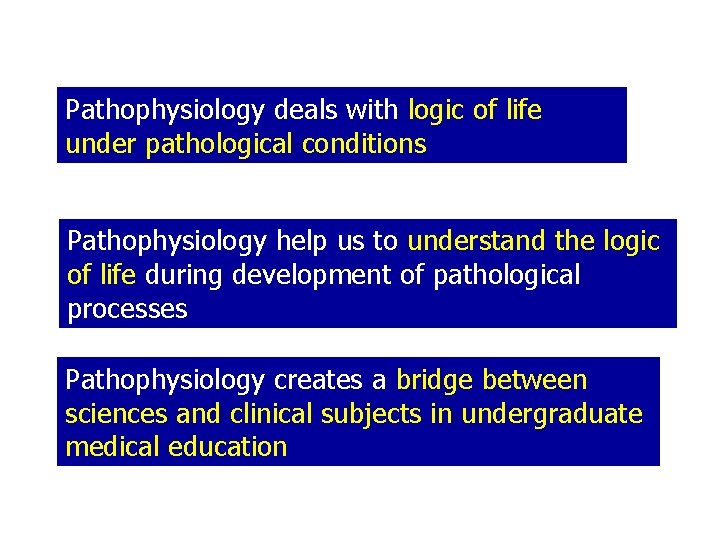 Pathophysiology deals with logic of life under pathological conditions

Pathophysiology help us to understand the logic of life during development of pathological processes

Pathophysiology creates a bridge between sciences and clinical subjects in undergraduate medical education